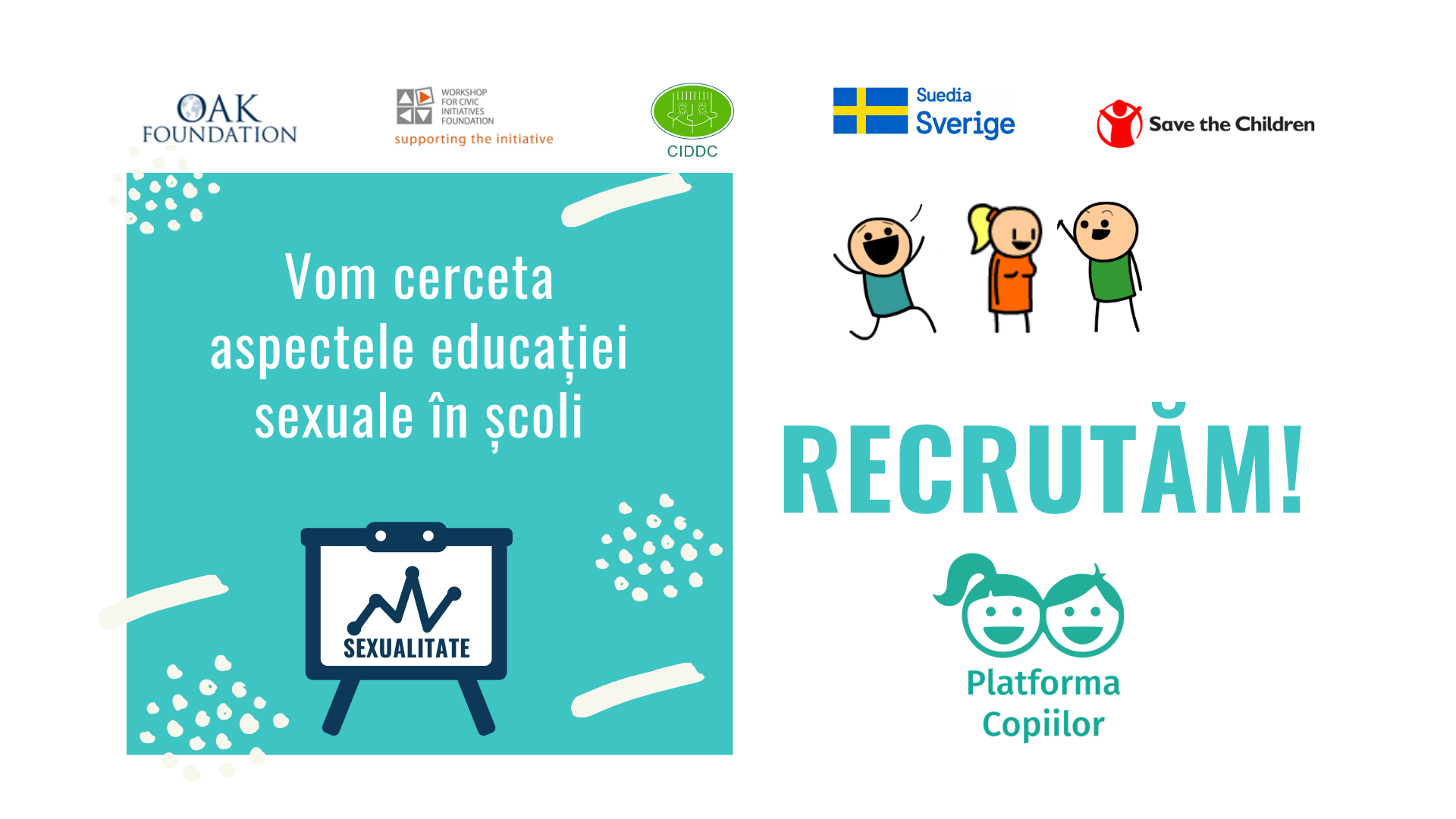 OAK FOUNDATION

WORKSHOP FOR CIVIC INITIATIVES FOUNDATION
supporting the initiative

CIDDC

Suedia
Sverige

Save the Children

Vom cerceta aspectele educației sexuale în școli

SEXUALITATE

RECRUTĂM!

Platforma Copiilor